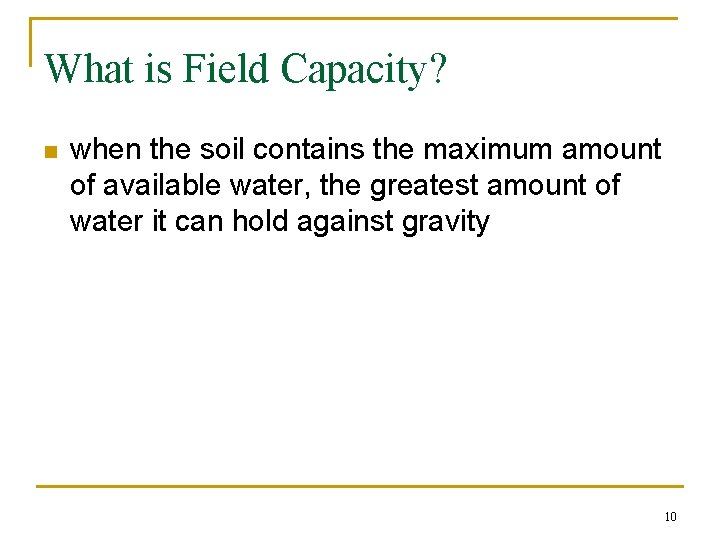 What is Field Capacity?

when the soil contains the maximum amount of available water, the greatest amount of water it can hold against gravity

10